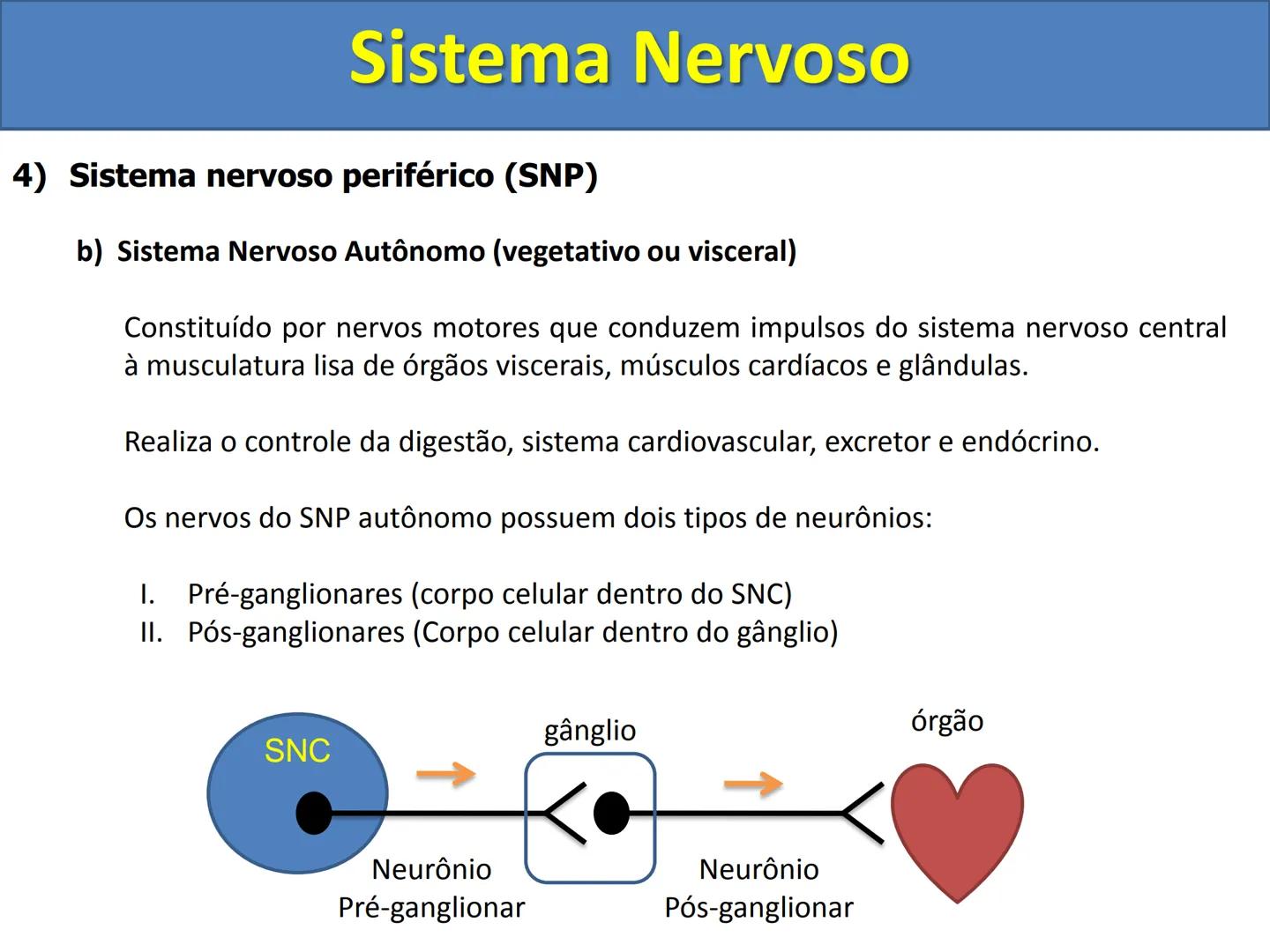 Sistema Nervoso

4) Sistema nervoso periférico (SNP)

b) Sistema Nervoso Autônomo (vegetativo ou visceral)

Constituído por nervos motores que conduzem impulsos do sistema nervoso central à musculatura lisa de órgãos viscerais, músculos cardíacos e glândulas.

Realiza o controle da digestão, sistema cardiovascular, excretor e endócrino.

Os nervos do SNP autônomo possuem dois tipos de neurônios:

I. Pré-ganglionares (corpo celular dentro do SNC)
II. Pós-ganglionares (Corpo celular dentro do gânglio)

SNC

gânglio

órgão

Neurônio Pré-ganglionar

Neurônio Pós-ganglionar